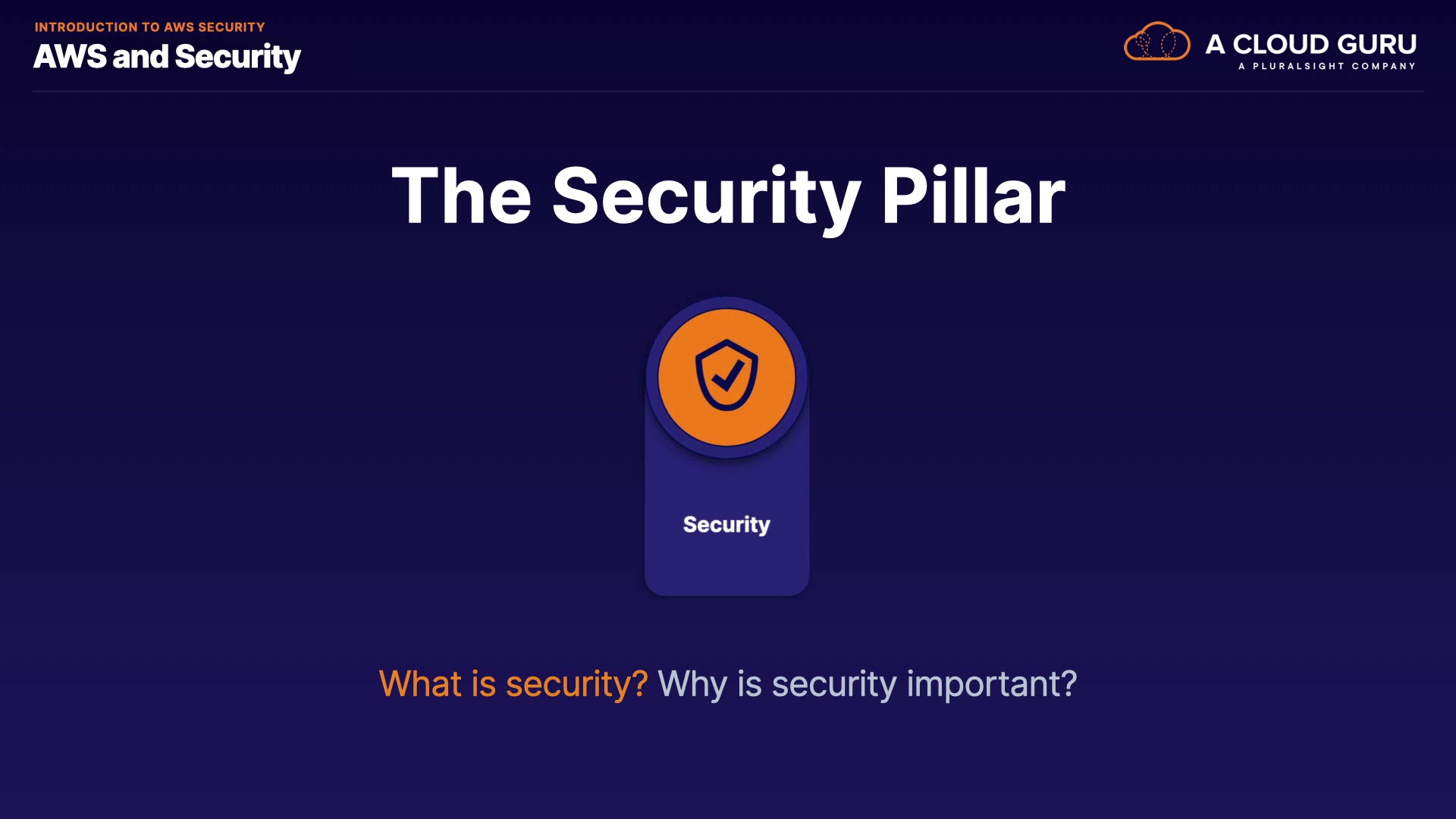 INTRODUCTION TO AWS SECURITY
AWS and Security

A CLOUD GURU
A PLURALSIGHT COMPANY

The Security Pillar

Security

What is security? Why is security important?